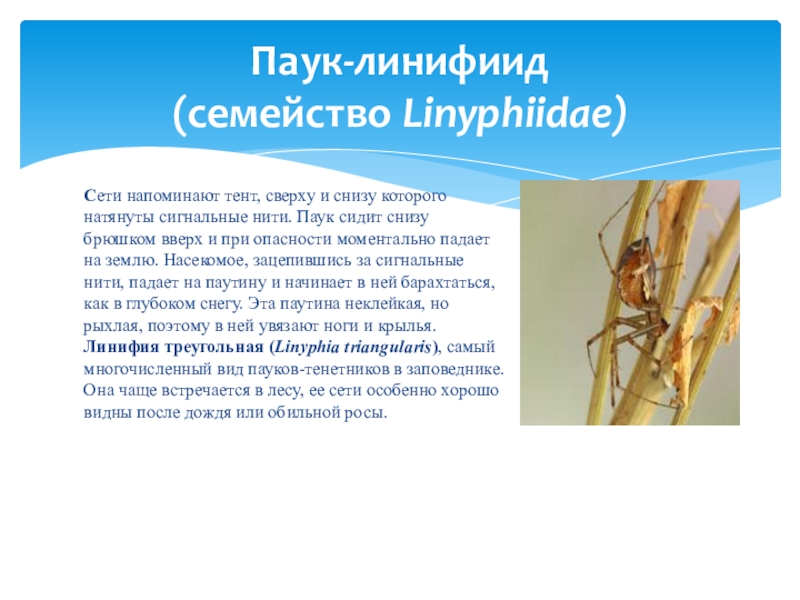 Паук-линифиид
(семейство Linyphiidae)

Сети напоминают тент, сверху и снизу которого натянуты сигнальные нити. Паук сидит снизу брюшком вверх и при опасности моментально падает на землю. Насекомое, зацепившись за сигнальные нити, падает на паутину и начинает в ней барахтаться, как в глубоком снегу. Эта паутина неклейкая, но рыхлая, поэтому в ней увязают ноги и крылья. Линифия треугольная (Linyphia triangularis), самый многочисленный вид пауков-тенетников в заповеднике. Она чаще встречается в лесу, ее сети особенно хорошо видны после дождя или обильной росы.